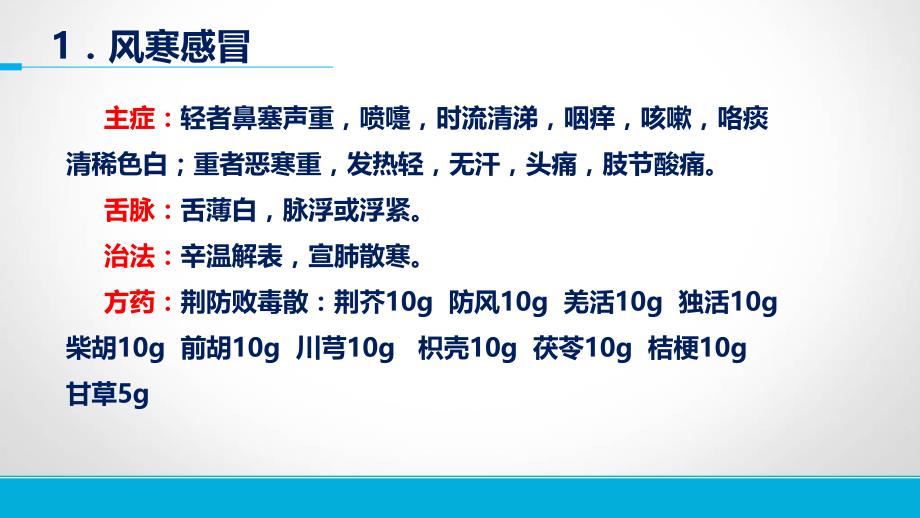 1．风寒感冒

主症：轻者鼻塞声重，喷嚏，时流清涕，咽痒，咳嗽，咯痰清稀色白；重者恶寒重，发热轻，无汗，头痛，肢节酸痛。

舌脉：舌薄白，脉浮或浮紧。

治法：辛温解表，宣肺散寒。

方药：荆防败毒散：荆芥10g 防风10g 羌活10g 独活10g 柴胡10g 前胡10g 川芎10g 枳壳10g 茯苓10g 桔梗10g 甘草5g